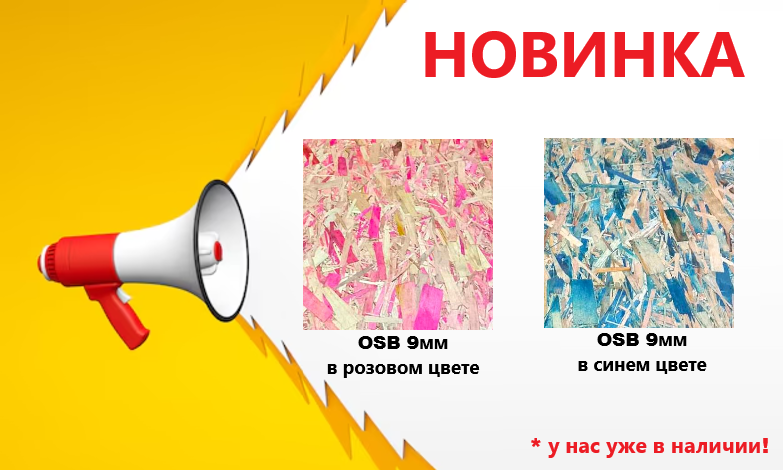 НОВИНКА

OSB 9мм
в розовом цвете

OSB 9мм
в синем цвете

* у нас уже в наличии!